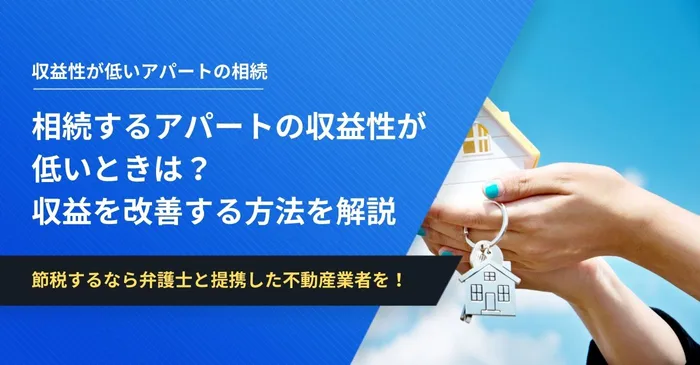 収益性が低いアパートの相続

相続するアパートの収益性が低いときは？
収益を改善する方法を解説

節税するなら弁護士と提携した不動産業者を！